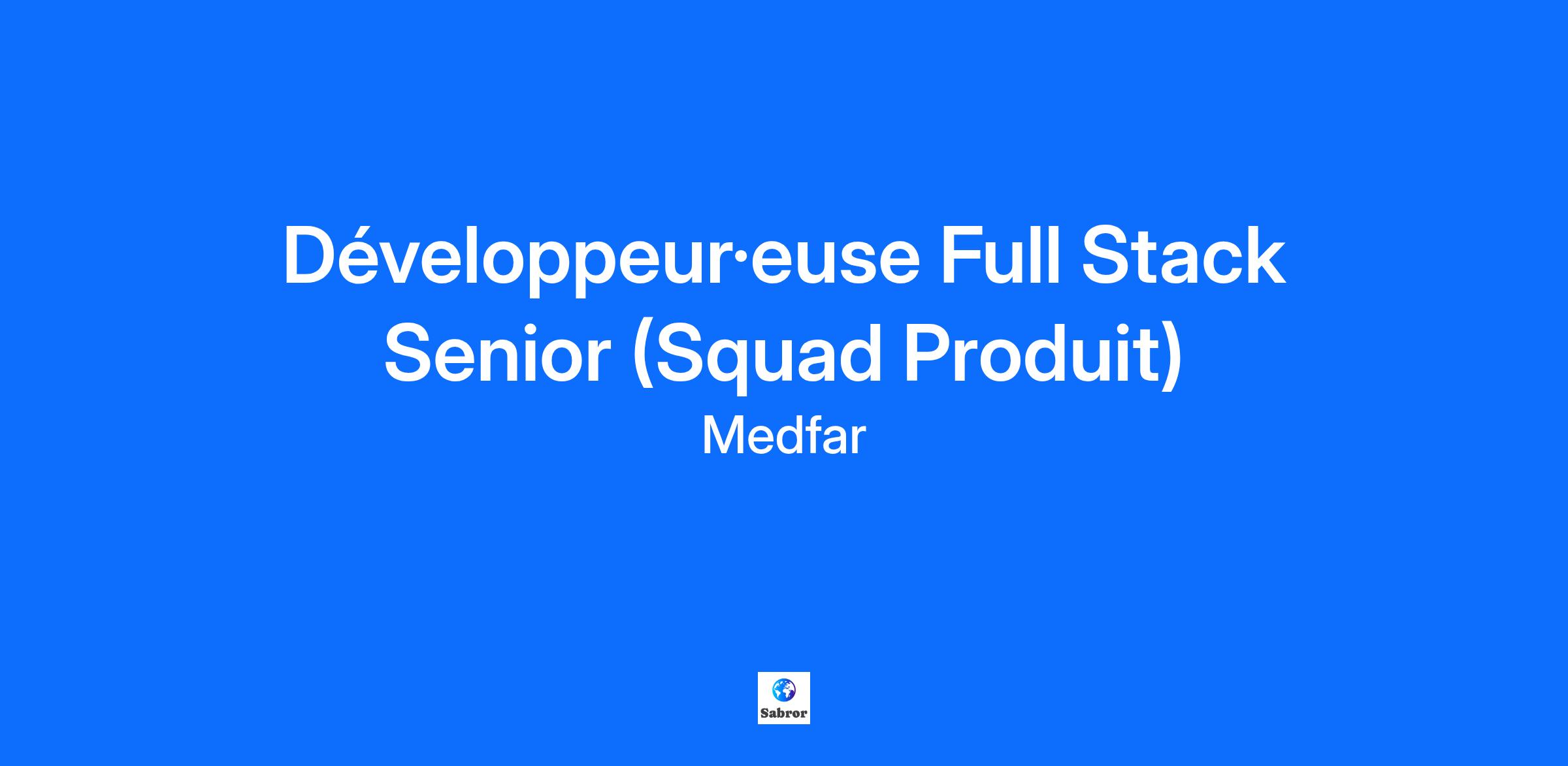 Développeur·euse Full Stack Senior (Squad Produit)

Medfar

Sabror